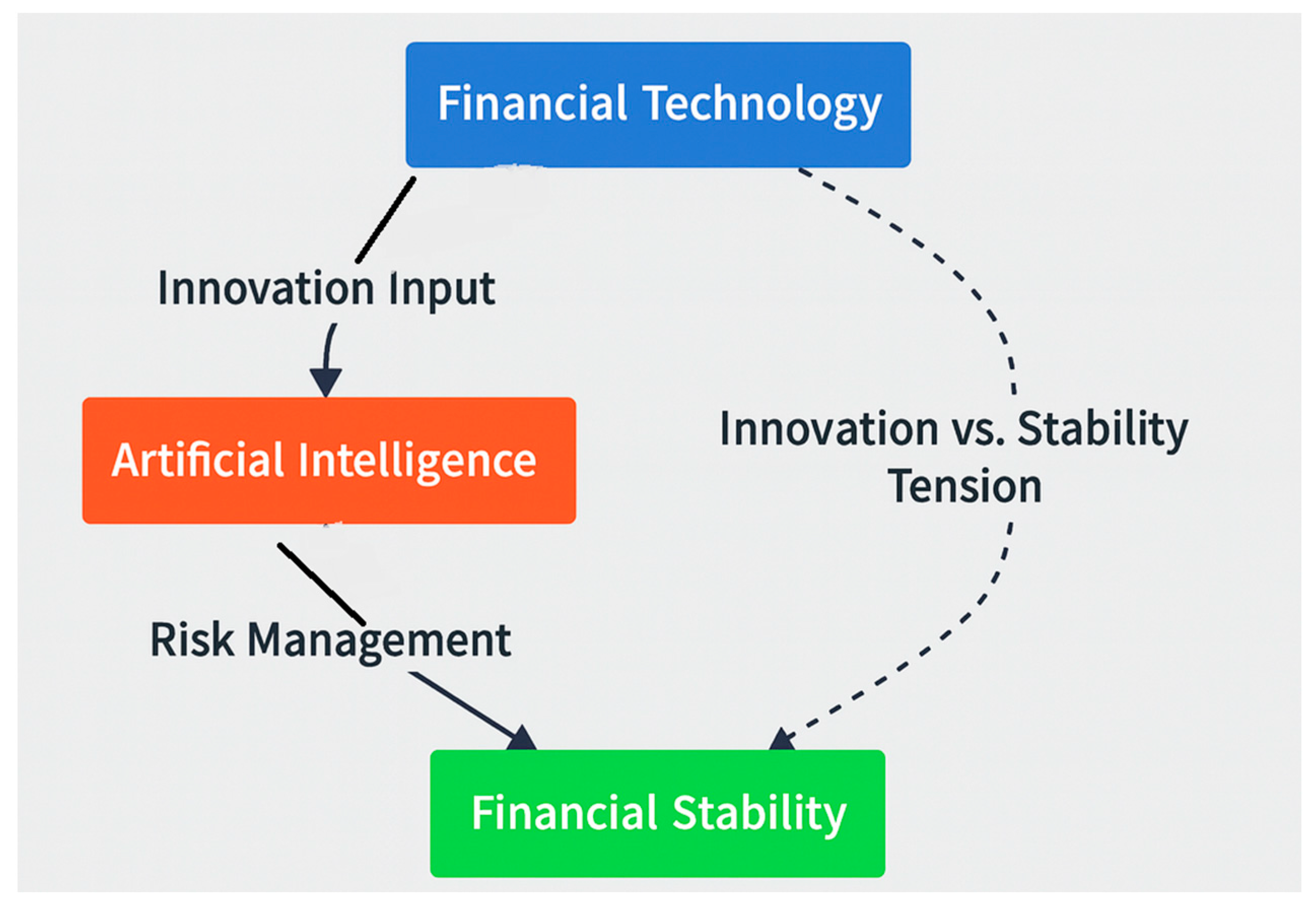 Financial Technology

Innovation Input

Artificial Intelligence

Innovation vs. Stability Tension

Risk Management

Financial Stability